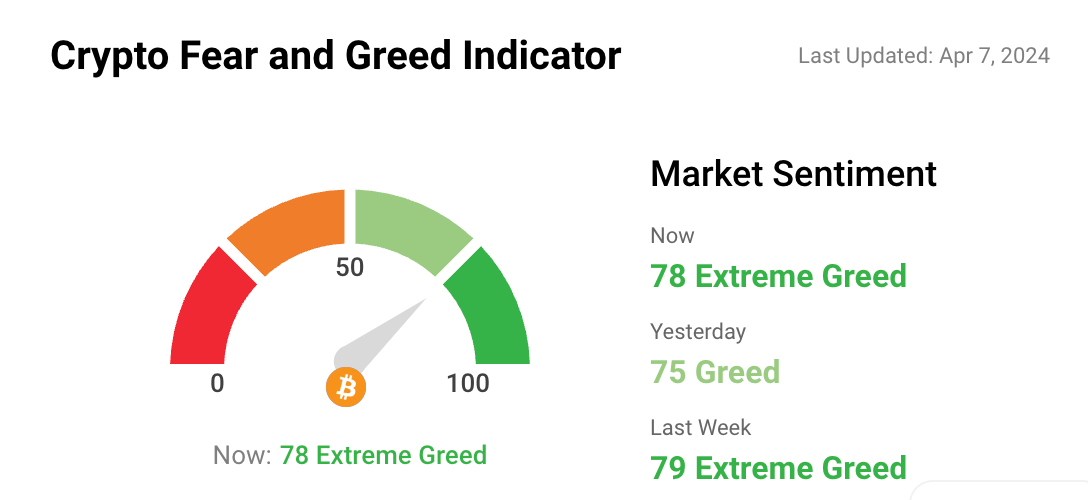 Crypto Fear and Greed Indicator

Last Updated: Apr 7, 2024

50

0

100

Now: 78 Extreme Greed

Market Sentiment

Now

78 Extreme Greed

Yesterday

75 Greed

Last Week

79 Extreme Greed